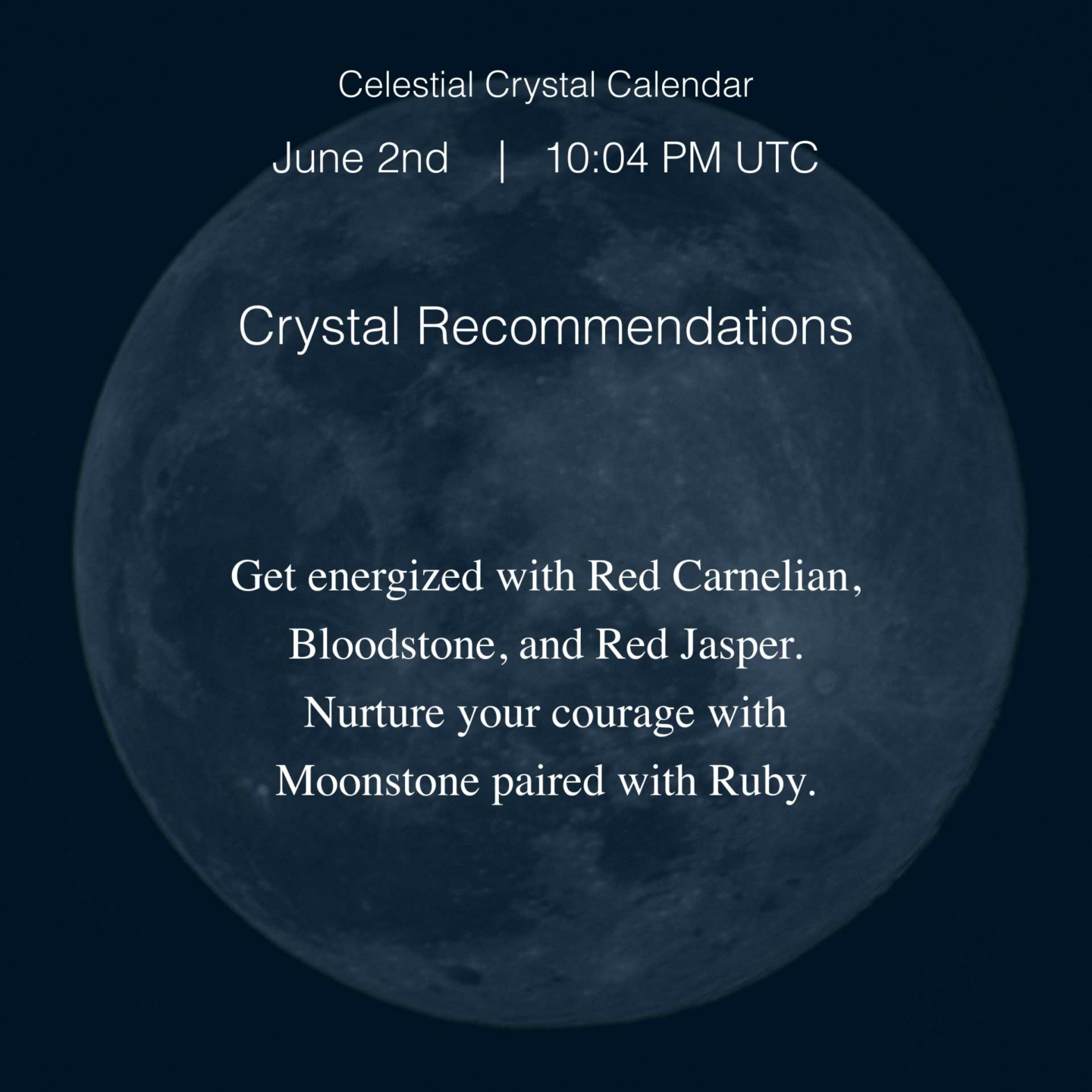 Celestial Crystal Calendar

June 2nd | 10:04 PM UTC

Crystal Recommendations

Get energized with Red Carnelian, Bloodstone, and Red Jasper. Nurture your courage with Moonstone paired with Ruby.